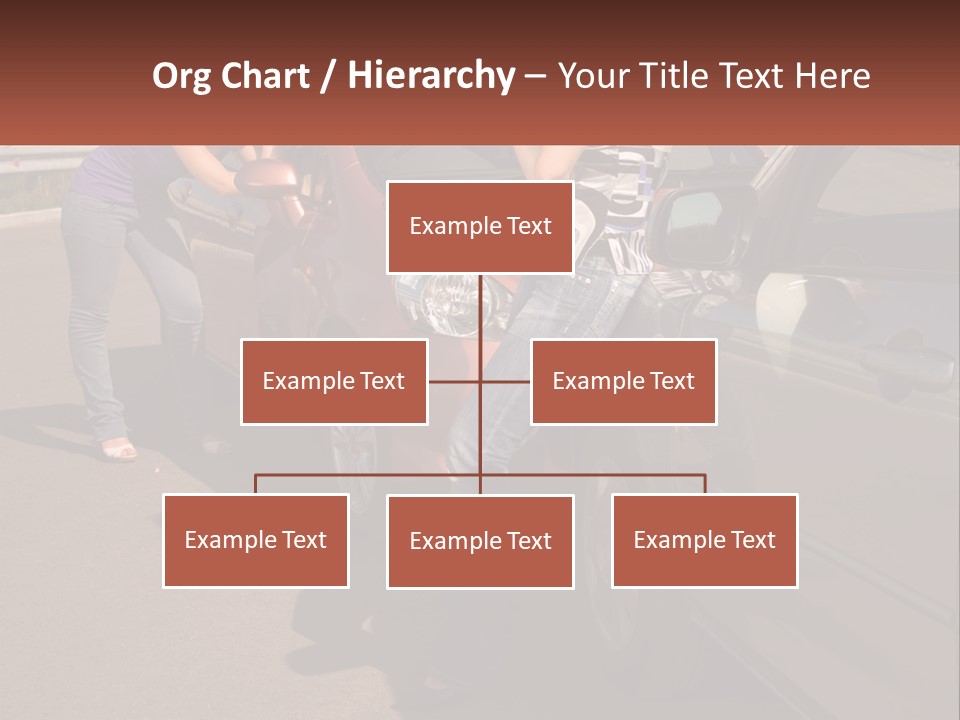 Org Chart / Hierarchy – Your Title Text Here

Example Text

Example Text

Example Text

Example Text

Example Text

Example Text